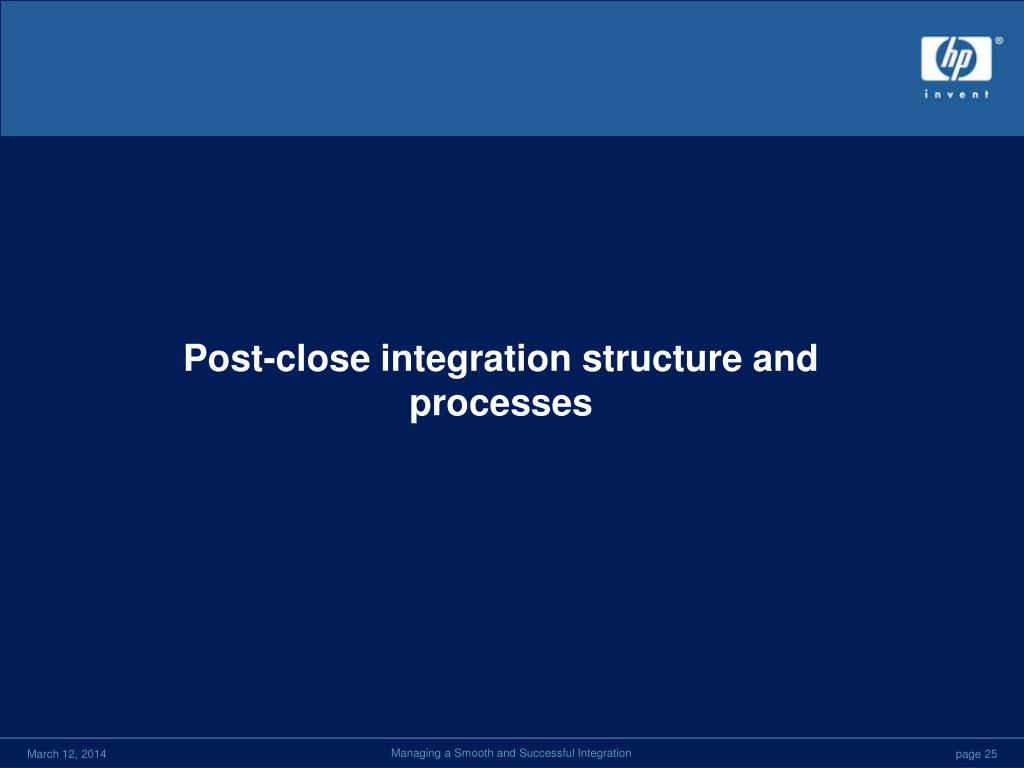 hp®
invent

Post-close integration structure and processes

March 12, 2014

Managing a Smooth and Successful Integration

page 25